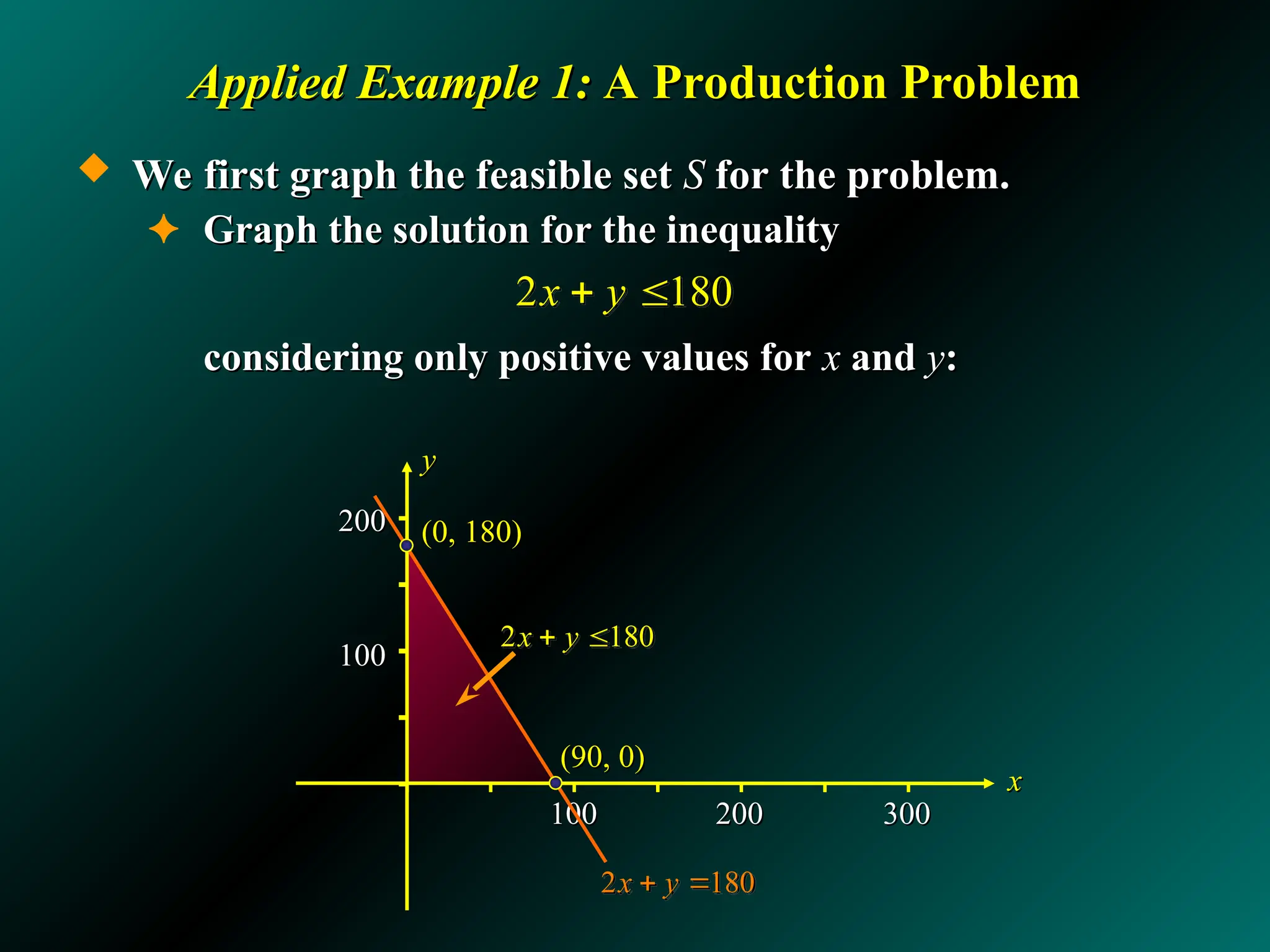 Applied Example 1: A Production Problem

We first graph the feasible set $S$ for the problem.

Graph the solution for the inequality

$2x + y \leq 180$

considering only positive values for $x$ and $y$:

$y$

200

$(0, 180)$

100

$2x + y \leq 180$

$(90, 0)$

$x$

100

200

300

$2x + y = 180$